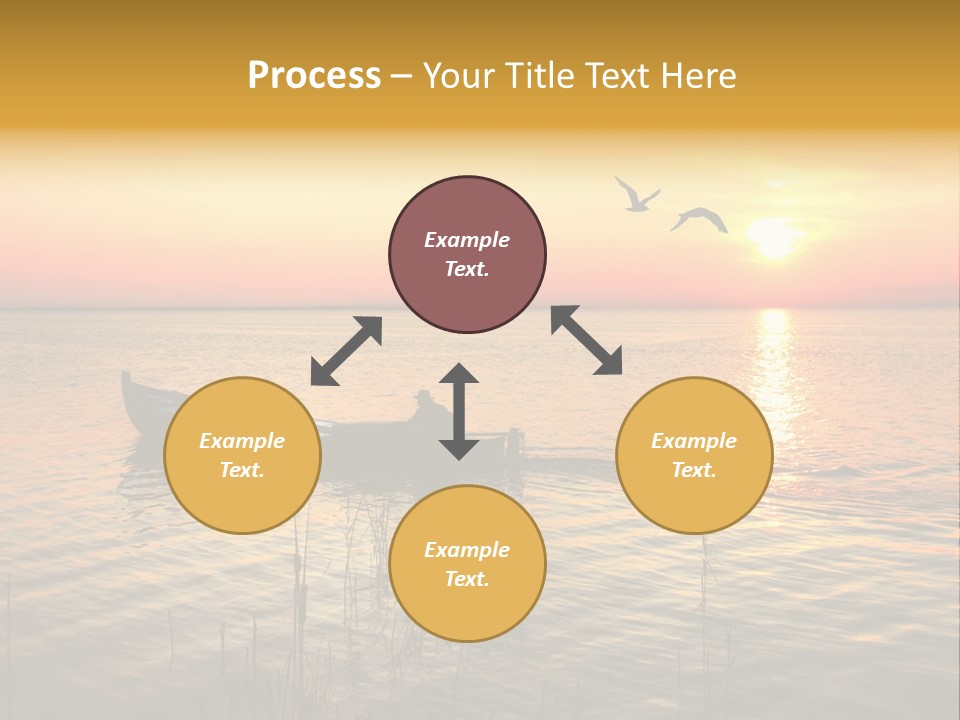 Process – Your Title Text Here

Example Text.

Example Text.

Example Text.

Example Text.